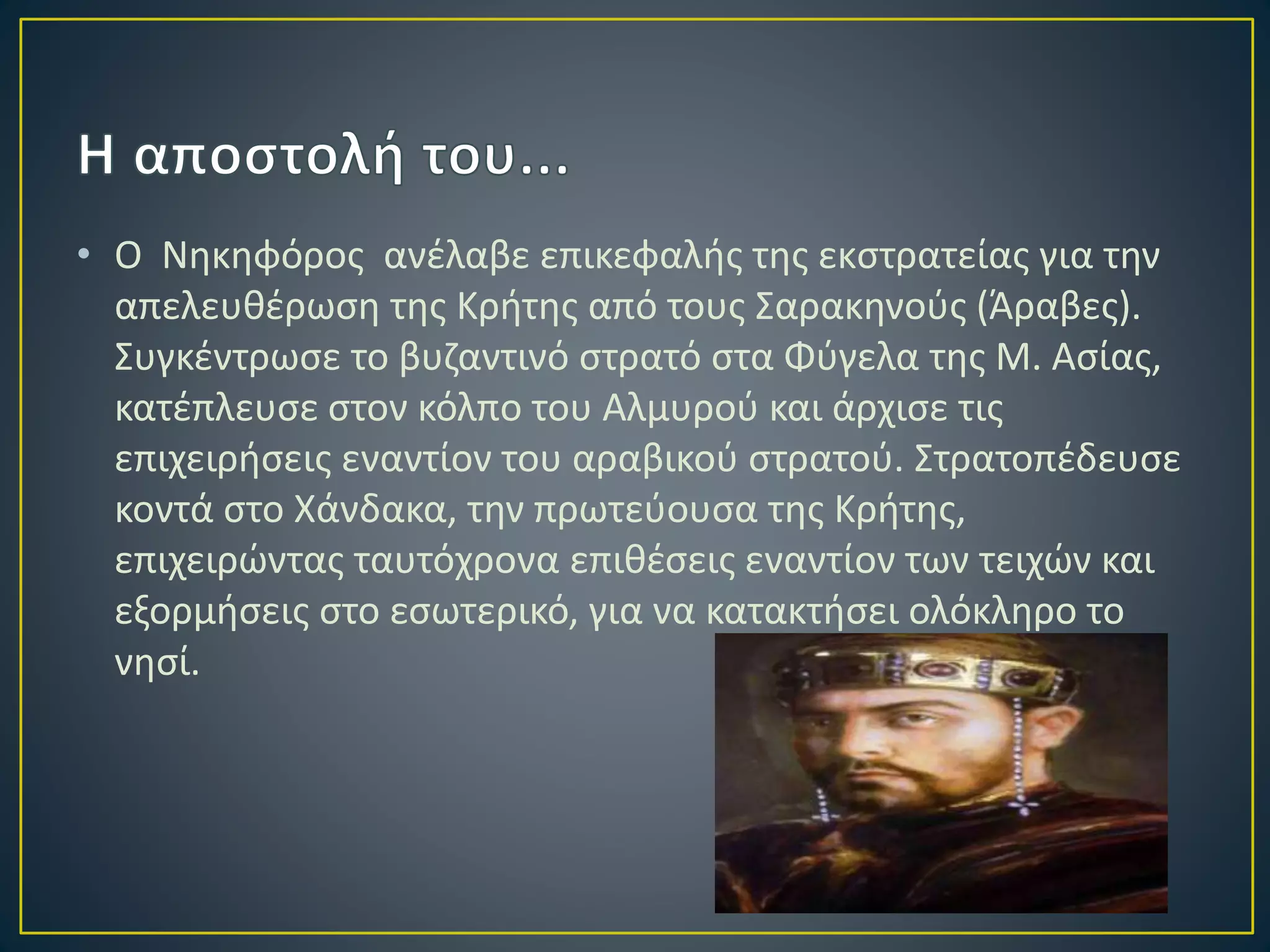 Η αποστολή του...

• Ο Νηκηφόρος ανέλαβε επικεφαλής της εκστρατείας για την απελευθέρωση της Κρήτης από τους Σαρακηνούς (Άραβες). Συγκέντρωσε το βυζαντινό στρατό στα Φύγελα της Μ. Ασίας, κατέπλευσε στον κόλπο του Αλμυρού και άρχισε τις επιχειρήσεις εναντίον του αραβικού στρατού. Στρατοπέδευσε κοντά στο Χάνδακα, την πρωτεύουσα της Κρήτης, επιχειρώντας ταυτόχρονα επιθέσεις εναντίον των τειχών και εξορμήσεις στο εσωτερικό, για να κατακτήσει ολόκληρο το νησί.